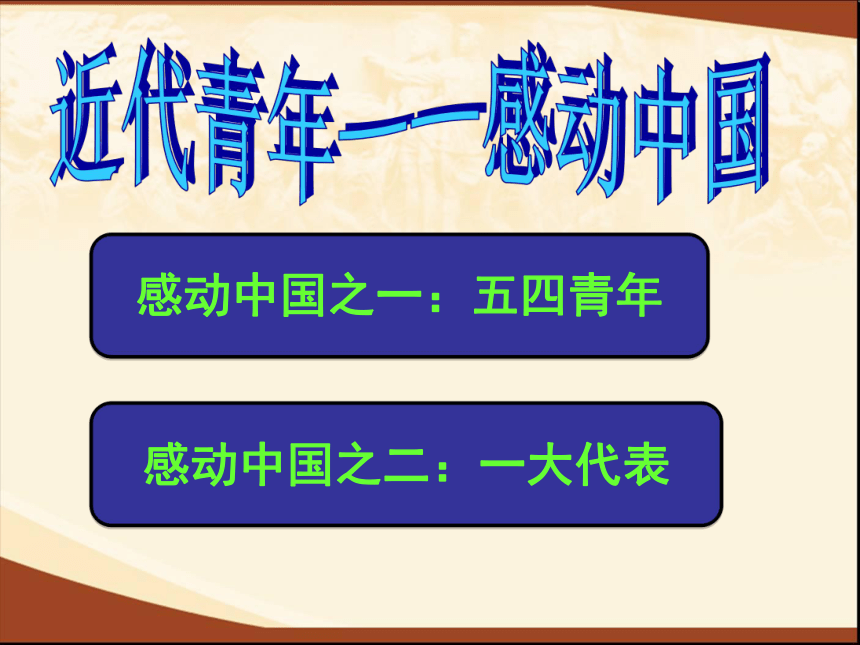 近代青年——感动中国

感动中国之一：五四青年

感动中国之二：一大代表